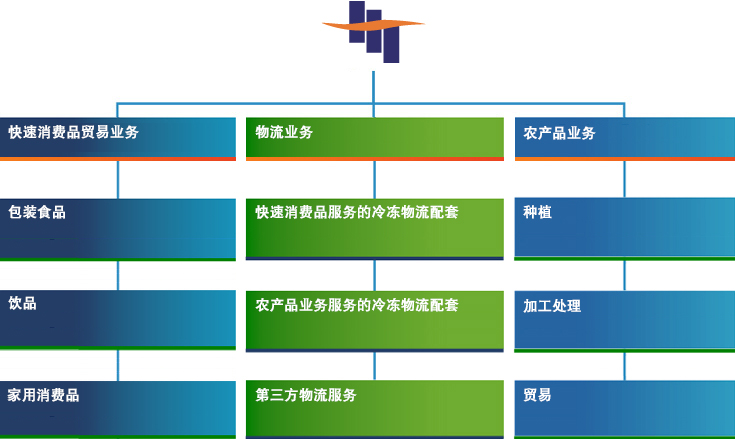 快速消费品贸易业务

包装食品

饮品

家用消费品

物流业务

快速消费品服务的冷冻物流配套

农产品业务服务的冷冻物流配套

第三方物流服务

农产品业务

种植

加工处理

贸易